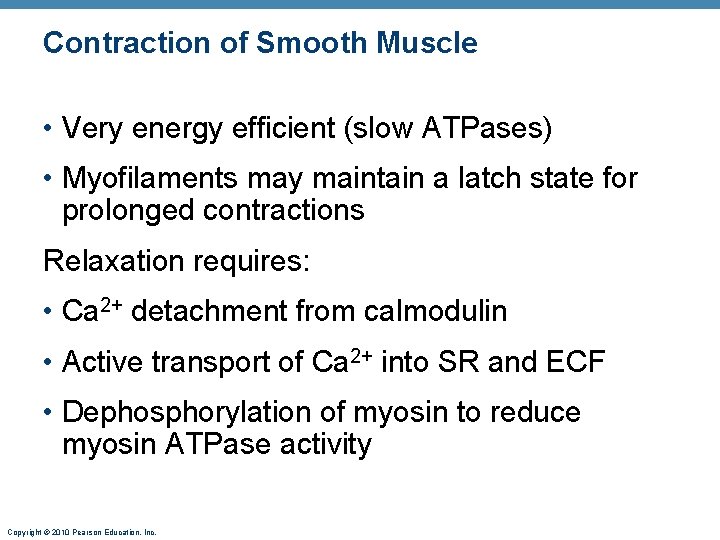 Contraction of Smooth Muscle

• Very energy efficient (slow ATPases)

• Myofilaments may maintain a latch state for prolonged contractions

Relaxation requires:

• $Ca^{2+}$ detachment from calmodulin

• Active transport of $Ca^{2+}$ into SR and ECF

• Dephosphorylation of myosin to reduce myosin ATPase activity

Copyright © 2010 Pearson Education, Inc.